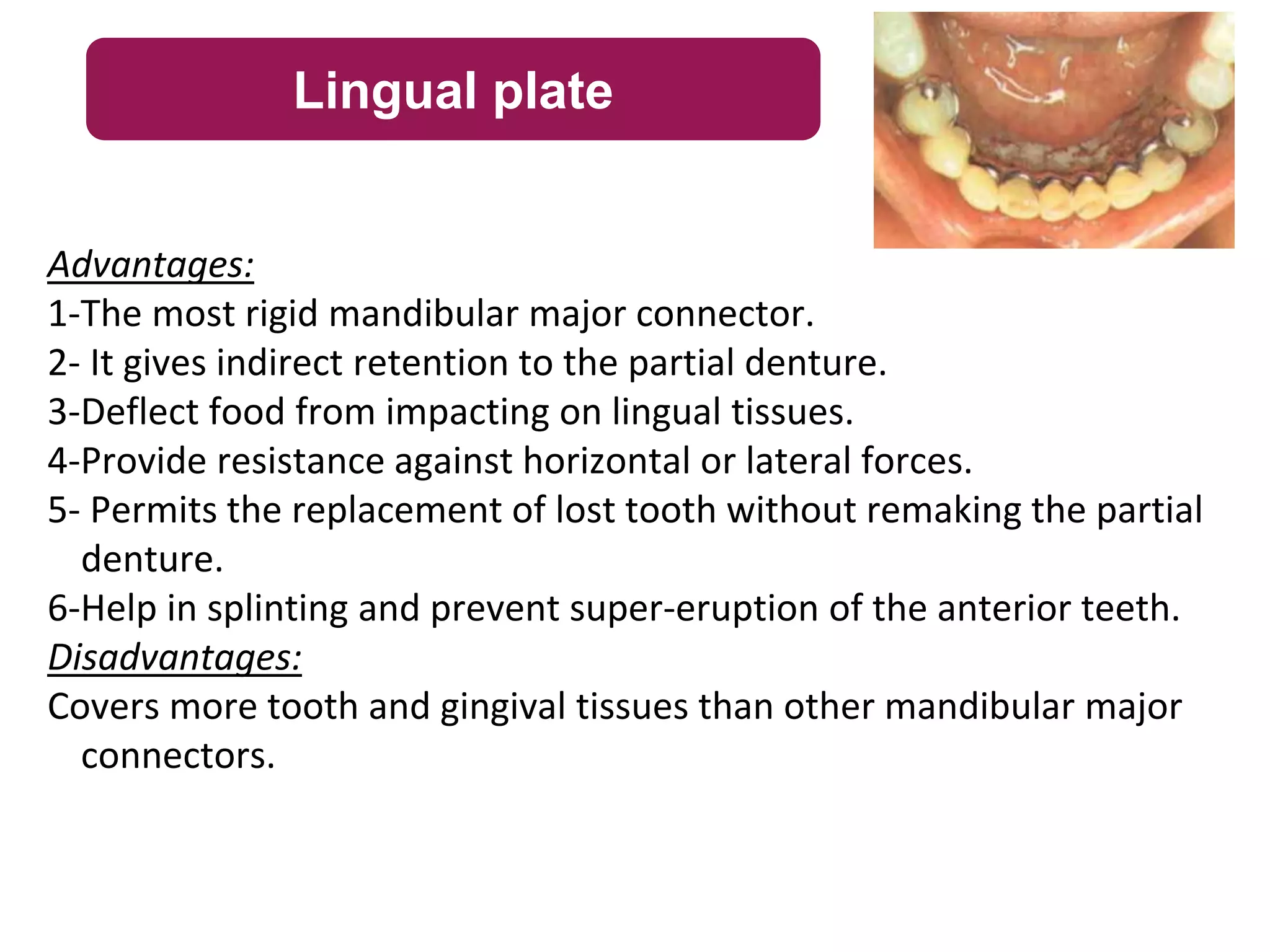 Lingual plate

Advantages:
1-The most rigid mandibular major connector.
2- It gives indirect retention to the partial denture.
3-Deflect food from impacting on lingual tissues.
4-Provide resistance against horizontal or lateral forces.
5- Permits the replacement of lost tooth without remaking the partial denture.
6-Help in splinting and prevent super-eruption of the anterior teeth.
Disadvantages:
Covers more tooth and gingival tissues than other mandibular major connectors.